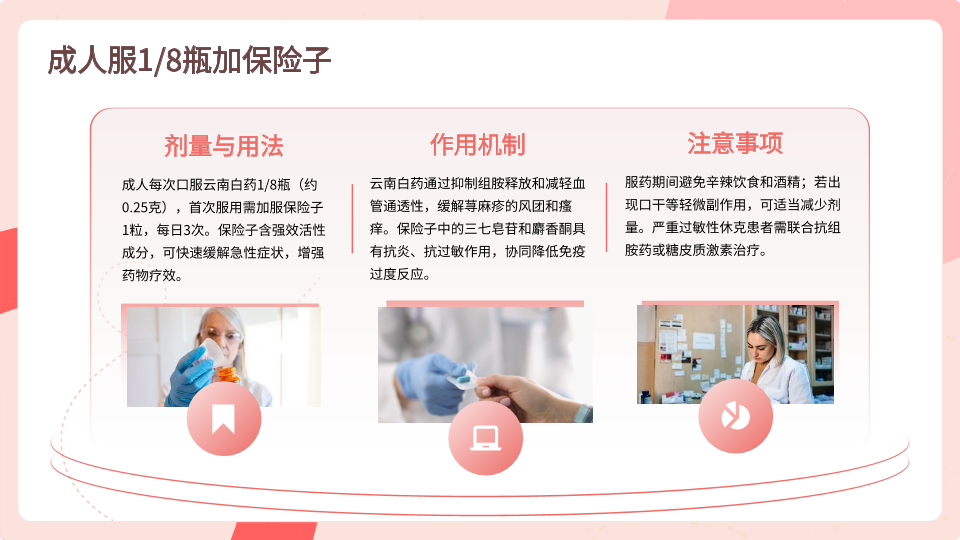 成人服1/8瓶加保险子

剂量与用法

成人每次口服云南白药1/8瓶（约0.25克），首次服用需加服保险子1粒，每日3次。保险子含强效活性成分，可快速缓解急性症状，增强药物疗效。

作用机制

云南白药通过抑制组胺释放和减轻血管通透性，缓解荨麻疹的风团和瘙痒。保险子中的三七皂苷和麝香酮具有抗炎、抗过敏作用，协同降低免疫过度反应。

注意事项

服药期间避免辛辣饮食和酒精；若出现口干等轻微副作用，可适当减少剂量。严重过敏性休克患者需联合抗组胺药或糖皮质激素治疗。